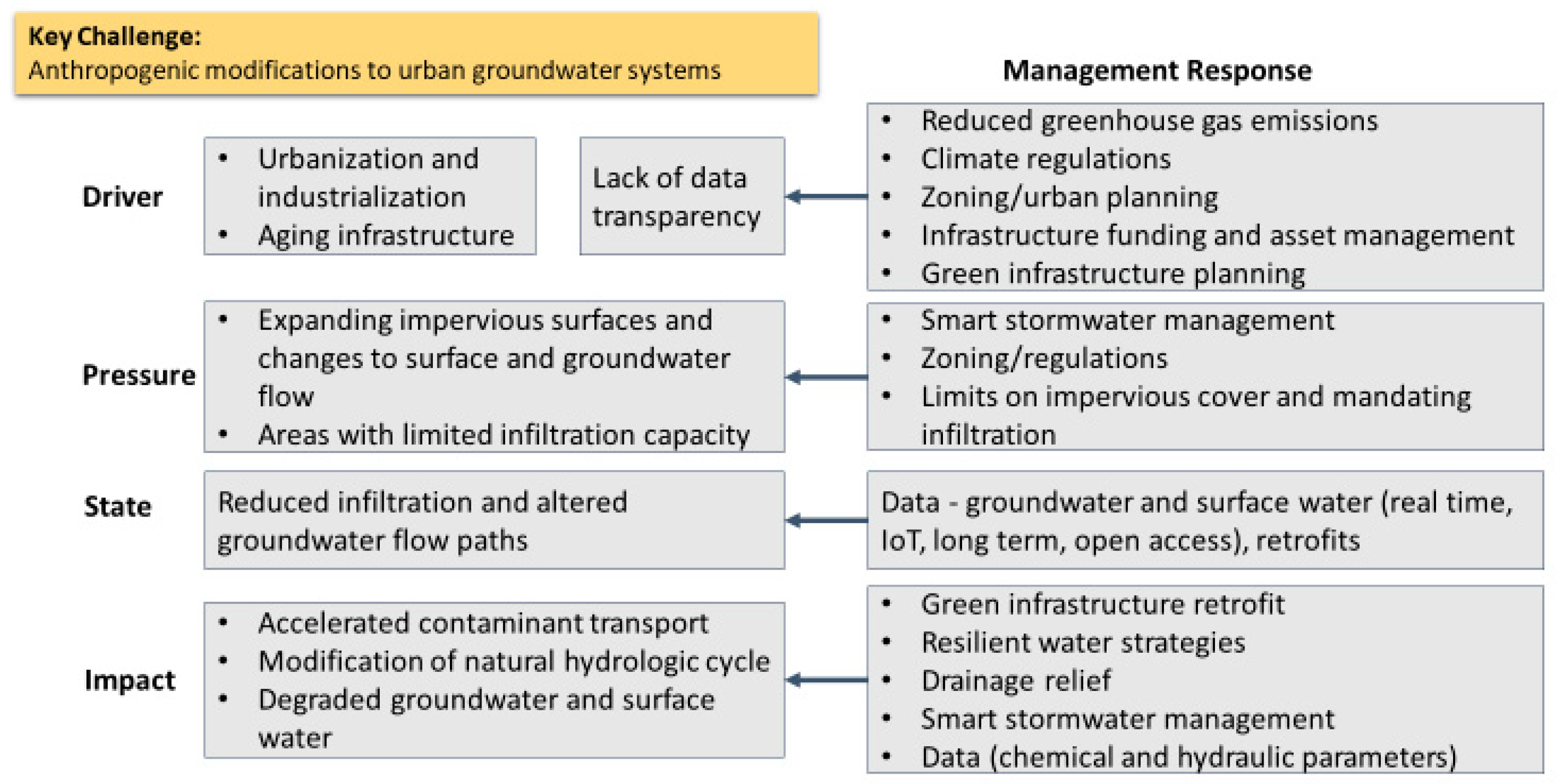 Key Challenge:
Anthropogenic modifications to urban groundwater systems

Management Response

Driver

• Urbanization and industrialization
• Aging infrastructure

Lack of data transparency

• Reduced greenhouse gas emissions
• Climate regulations
• Zoning/urban planning
• Infrastructure funding and asset management
• Green infrastructure planning

Pressure

• Expanding impervious surfaces and changes to surface and groundwater flow
• Areas with limited infiltration capacity

• Smart stormwater management
• Zoning/regulations
• Limits on impervious cover and mandating infiltration

State

Reduced infiltration and altered groundwater flow paths

Data - groundwater and surface water (real time, IoT, long term, open access), retrofits

Impact

• Accelerated contaminant transport
• Modification of natural hydrologic cycle
• Degraded groundwater and surface water

• Green infrastructure retrofit
• Resilient water strategies
• Drainage relief
• Smart stormwater management
• Data (chemical and hydraulic parameters)